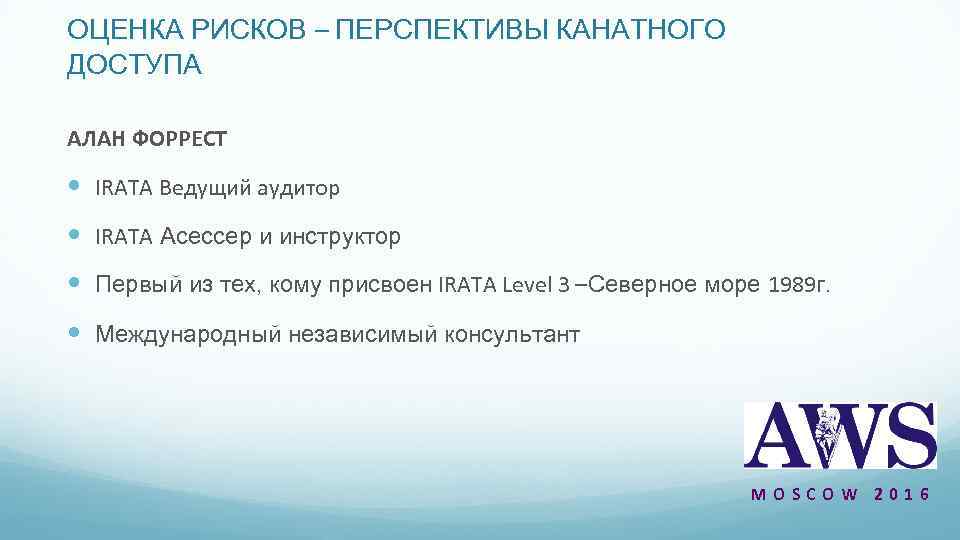 ОЦЕНКА РИСКОВ – ПЕРСПЕКТИВЫ КАНАТНОГО ДОСТУПА

АЛАН ФОРРЕСТ

- IRATA Ведущий аудитор
- IRATA Асессер и инструктор
- Первый из тех, кому присвоен IRATA Level 3 –Северное море 1989г.
- Международный независимый консультант

AWS

MOSCOW 2016